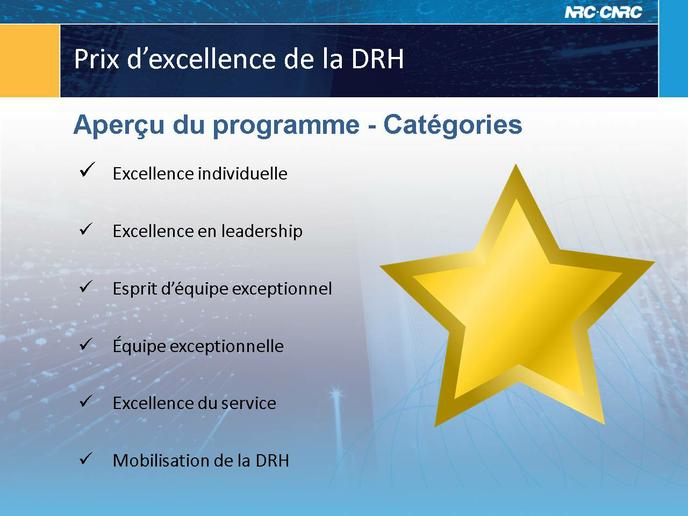 NRC·CNRC

Prix d’excellence de la DRH

Aperçu du programme - Catégories

✓ Excellence individuelle

✓ Excellence en leadership

✓ Esprit d’équipe exceptionnel

✓ Équipe exceptionnelle

✓ Excellence du service

✓ Mobilisation de la DRH